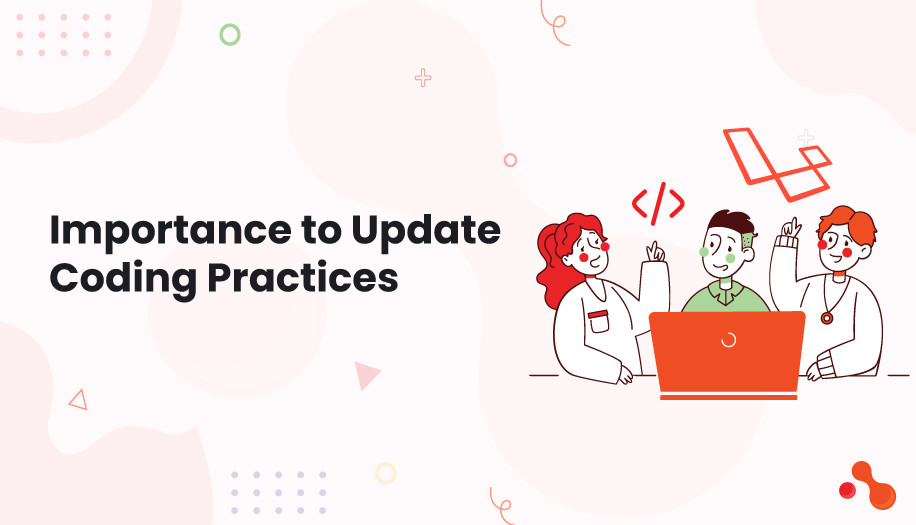 Importance to Update Coding Practices

</>